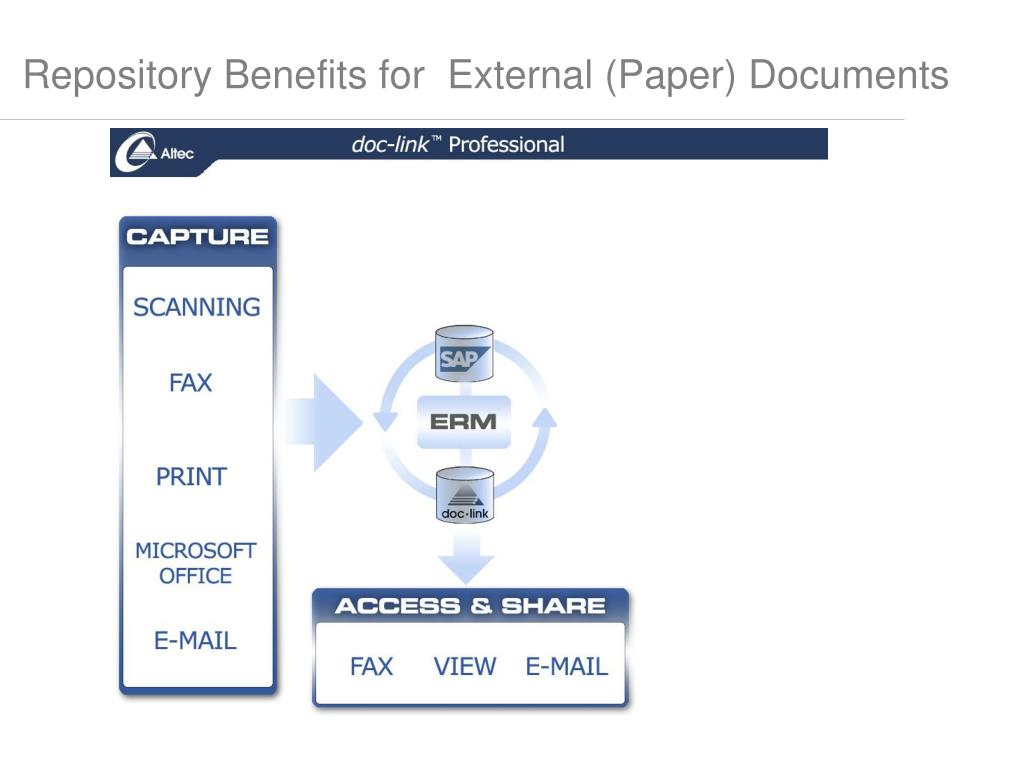 Repository Benefits for External (Paper) Documents

Altec

doc-link™ Professional

CAPTURE

SCANNING

FAX

PRINT

MICROSOFT OFFICE

E-MAIL

SAP

ERM

doc·link

ACCESS & SHARE

FAX VIEW E-MAIL